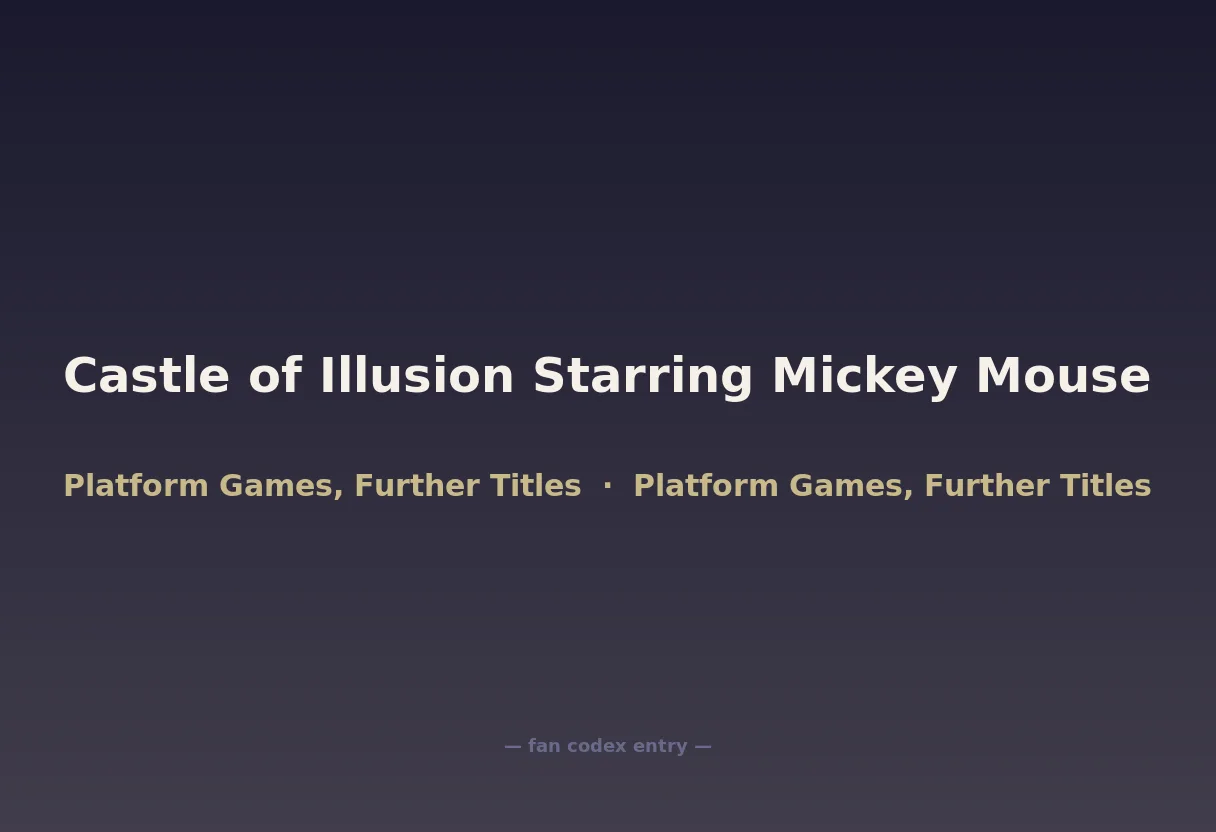 Castle of Illusion Starring Mickey Mouse

Platform Games, Further Titles · Platform Games, Further Titles

— fan codex entry —